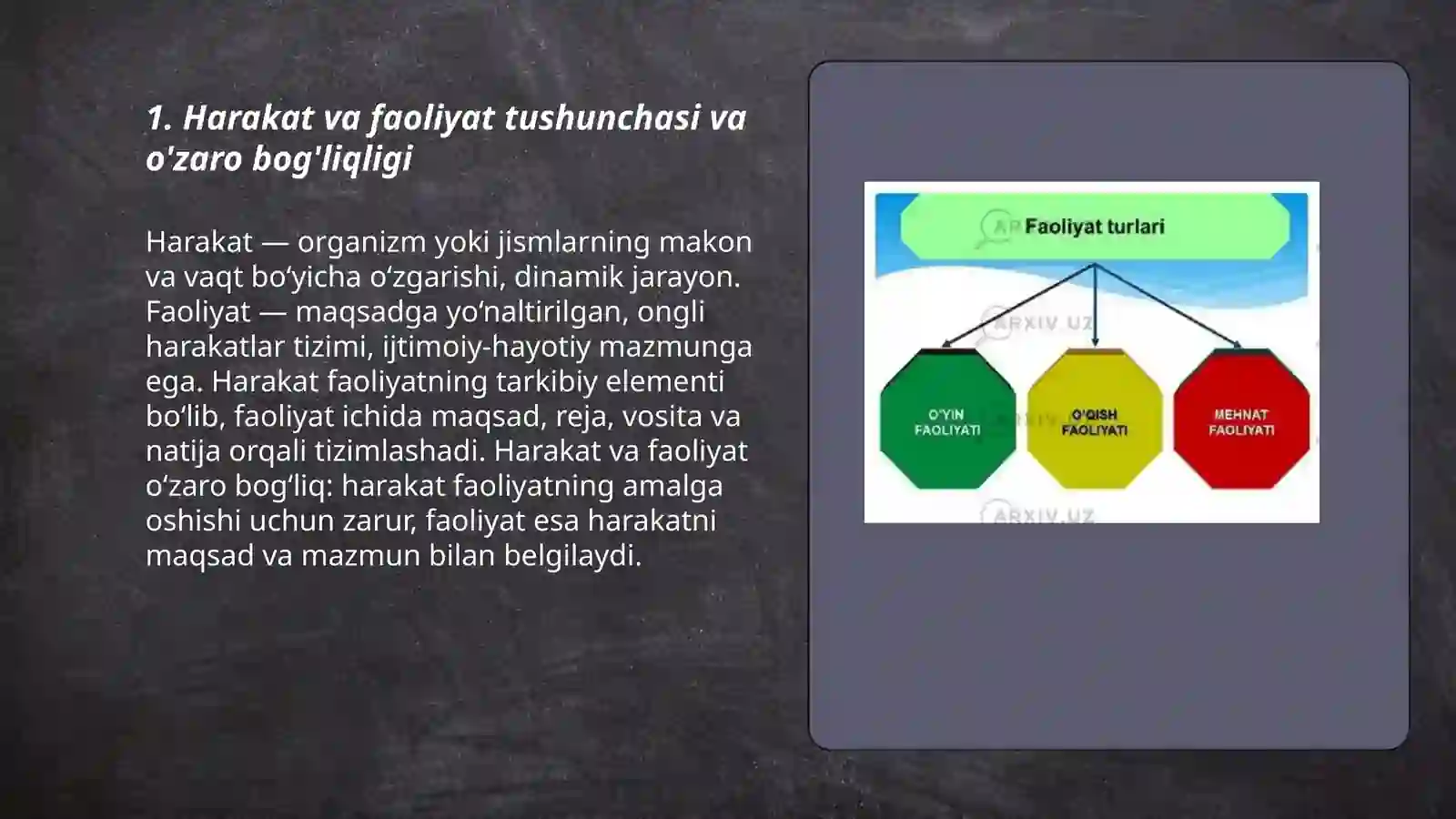 1. Harakat va faoliyat tushunchasi va o'zaro bog'liqligi

Harakat — organizm yoki jismlarning makon va vaqt bo‘yicha o‘zgarishi, dinamik jarayon. Faoliyat — maqsadga yo‘naltirilgan, ongli harakatlar tizimi, ijtimoiy-hayotiy mazmunga ega. Harakat faoliyatning tarkibiy elementi bo‘lib, faoliyat ichida maqsad, reja, vosita va natija orqali tizimlashadi. Harakat va faoliyat o‘zaro bog‘liq: harakat faoliyatning amalga oshishi uchun zarur, faoliyat esa harakatni maqsad va mazmun bilan belgilaydi.

Faoliyat turlari

ARXIV.UZ

O'YIN FAOLIYATI

O'QISH FAOLIYATI

MEHNAT FAOLIYATI

ARXIV.UZ